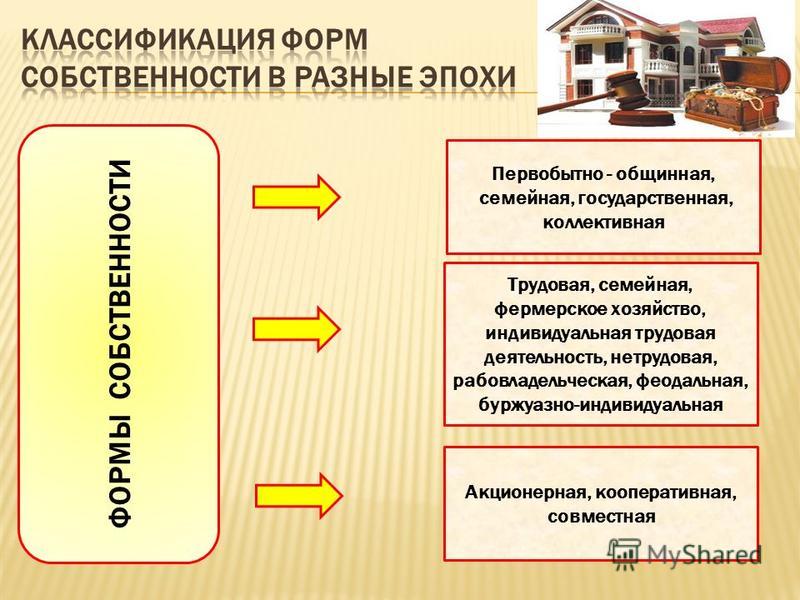 КЛАССИФИКАЦИЯ ФОРМ СОБСТВЕННОСТИ В РАЗНЫЕ ЭПОХИ

ФОРМЫ СОБСТВЕННОСТИ

Первобытно - общинная, семейная, государственная, коллективная

Трудовая, семейная, фермерское хозяйство, индивидуальная трудовая деятельность, нетрудовая, рабовладельческая, феодальная, буржуазно-индивидуальная

Акционерная, кооперативная, совместная

MyShared